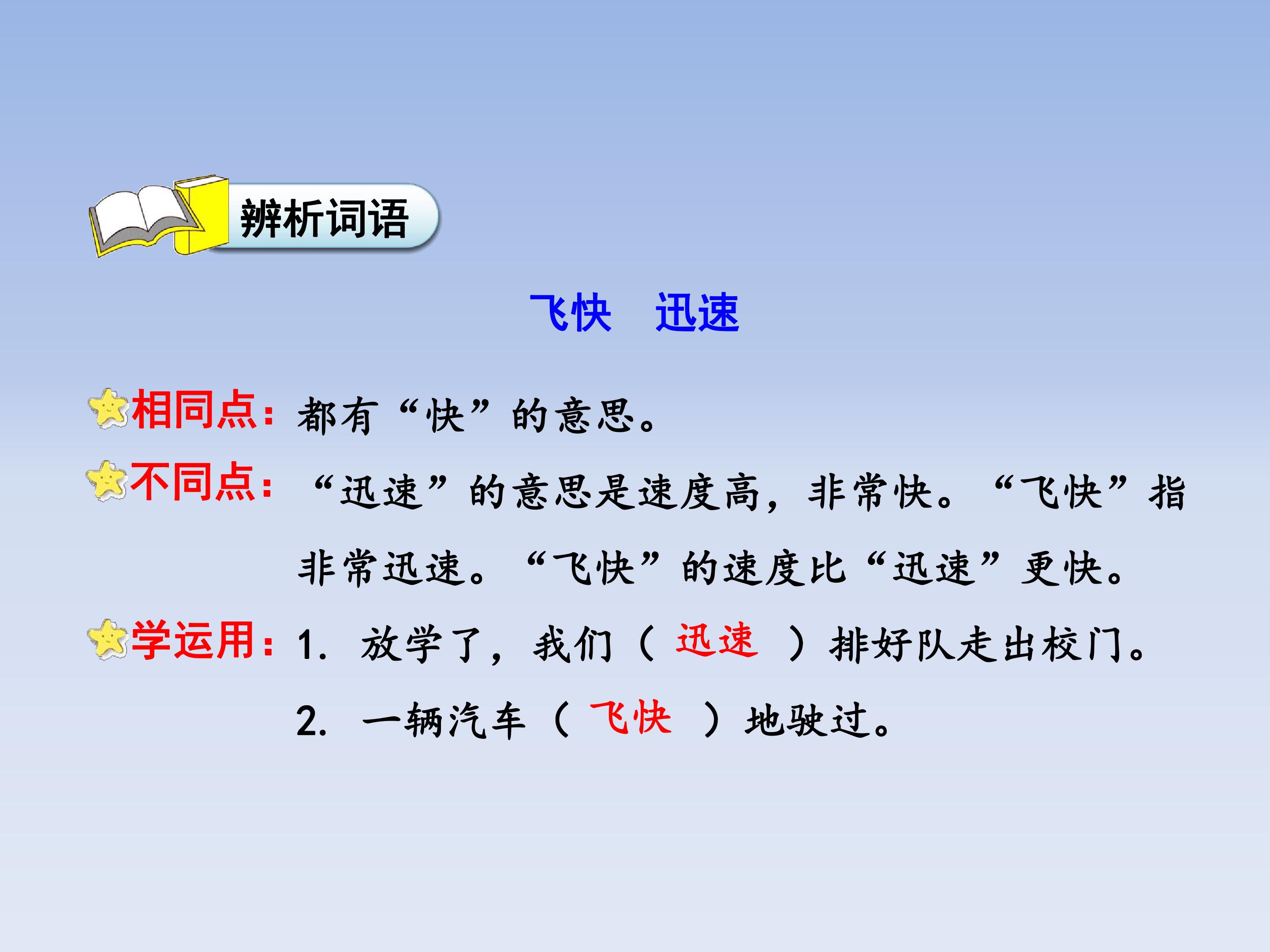 辨析词语

飞快 迅速

相同点：都有“快”的意思。

不同点：“迅速”的意思是速度高，非常快。“飞快”指非常迅速。“飞快”的速度比“迅速”更快。

学运用：1.放学了，我们（迅速）排好队走出校门。

2.一辆汽车（飞快）地驶过。